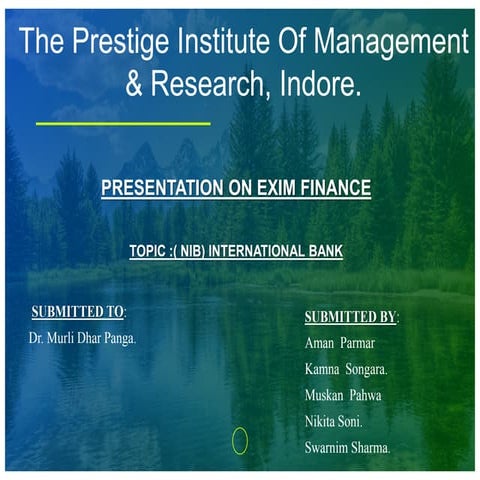 The Prestige Institute Of Management & Research, Indore.

PRESENTATION ON EXIM FINANCE

TOPIC :( NIB) INTERNATIONAL BANK

SUBMITTED TO:
Dr. Murli Dhar Panga.

SUBMITTED BY:
Aman Parmar
Kamna Songara.
Muskan Pahwa
Nikita Soni.
Swarnim Sharma.